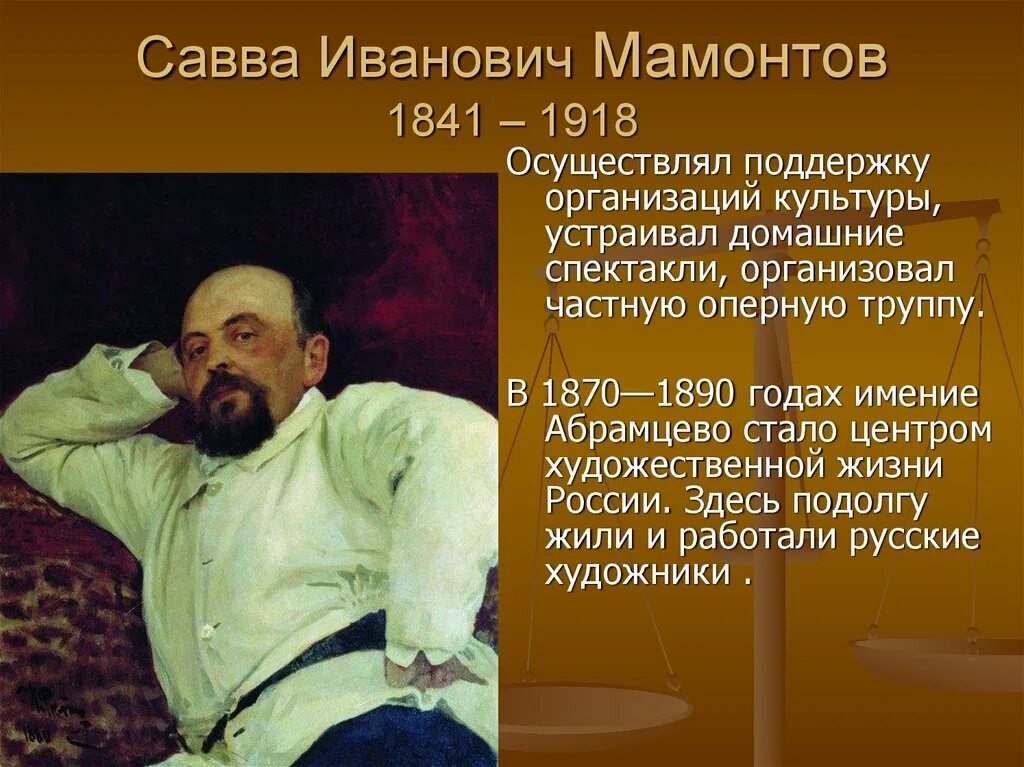 Савва Иванович Мамонтов
1841 – 1918

Осуществлял поддержку организаций культуры, устраивал домашние спектакли, организовал частную оперную труппу.

В 1870—1890 годах имение Абрамцево стало центром художественной жизни России. Здесь подолгу жили и работали русские художники .